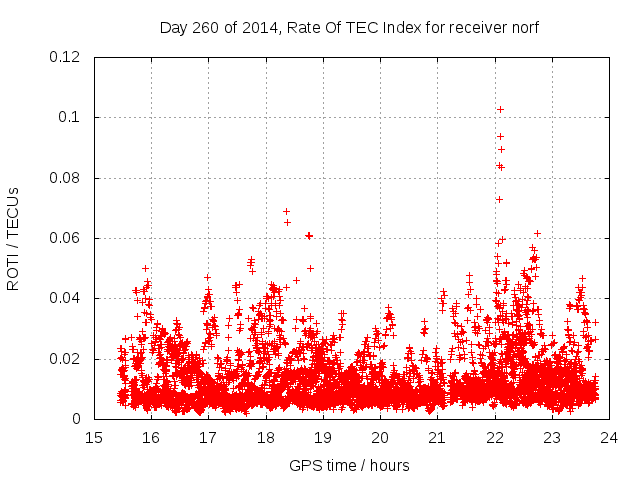 Day 260 of 2014, Rate Of TEC Index for receiver norf

ROTI / TECUs

0.12
0.1
0.08
0.06
0.04
0.02
0

15 16 17 18 19 20 21 22 23 24

GPS time / hours